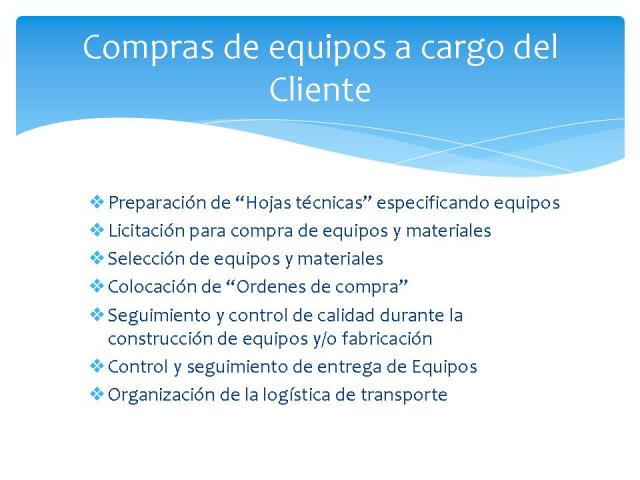 Compras de equipos a cargo del Cliente

❖ Preparación de “Hojas técnicas” especificando equipos
❖ Licitación para compra de equipos y materiales
❖ Selección de equipos y materiales
❖ Colocación de “Ordenes de compra”
❖ Seguimiento y control de calidad durante la construcción de equipos y/o fabricación
❖ Control y seguimiento de entrega de Equipos
❖ Organización de la logística de transporte